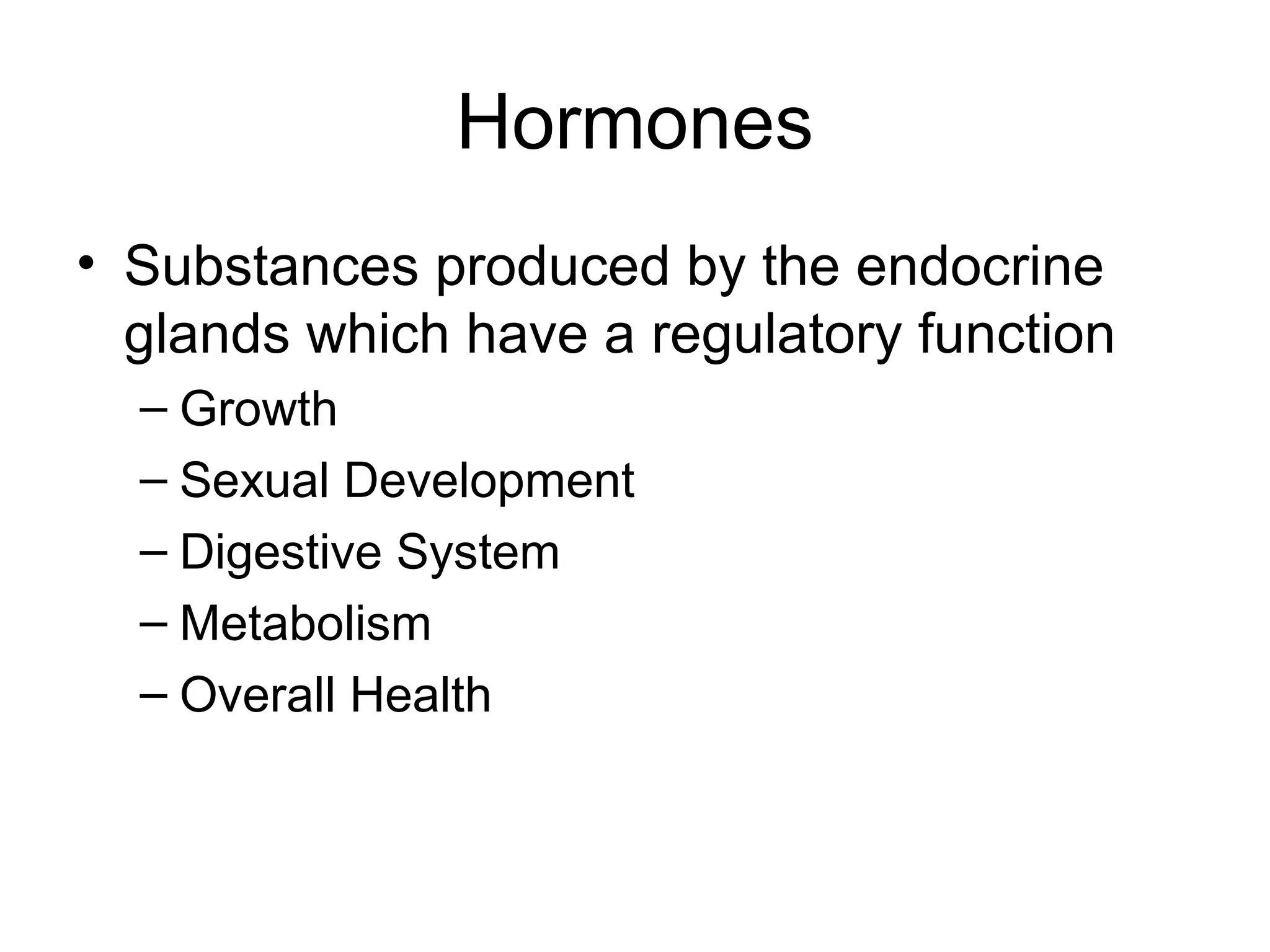 Hormones

• Substances produced by the endocrine glands which have a regulatory function
– Growth
– Sexual Development
– Digestive System
– Metabolism
– Overall Health